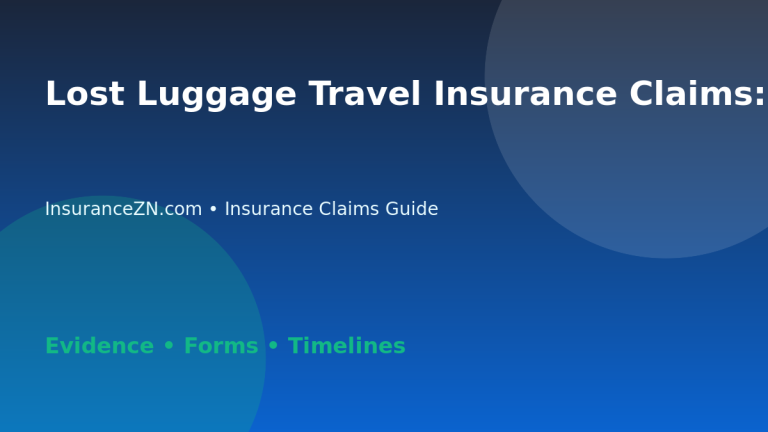 Lost Luggage Travel Insurance Claims:

InsuranceZN.com • Insurance Claims Guide

Evidence • Forms • Timelines